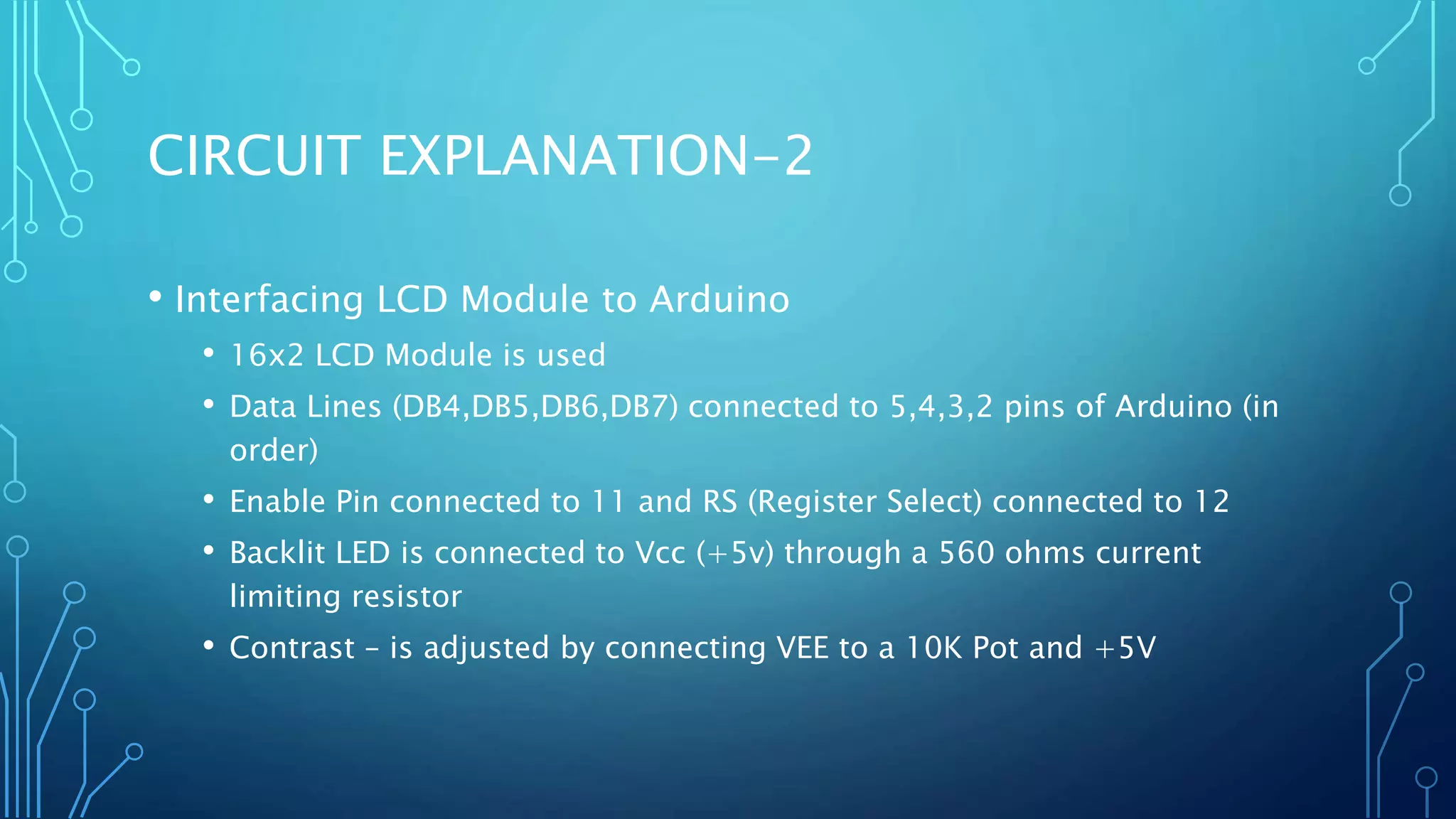 CIRCUIT EXPLANATION-2

• Interfacing LCD Module to Arduino

• 16x2 LCD Module is used

• Data Lines (DB4,DB5,DB6,DB7) connected to 5,4,3,2 pins of Arduino (in order)

• Enable Pin connected to 11 and RS (Register Select) connected to 12

• Backlit LED is connected to Vcc (+5v) through a 560 ohms current limiting resistor

• Contrast – is adjusted by connecting VEE to a 10K Pot and +5V